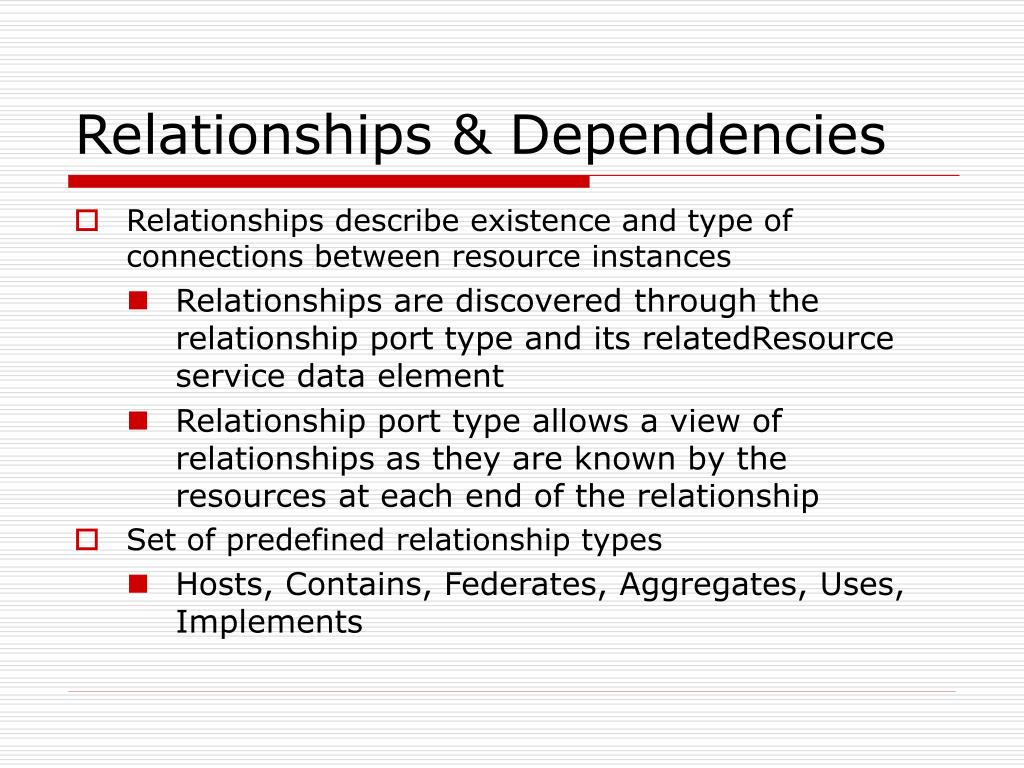 Relationships & Dependencies

Relationships describe existence and type of connections between resource instances

Relationships are discovered through the relationship port type and its relatedResource service data element

Relationship port type allows a view of relationships as they are known by the resources at each end of the relationship

Set of predefined relationship types

Hosts, Contains, Federates, Aggregates, Uses, Implements